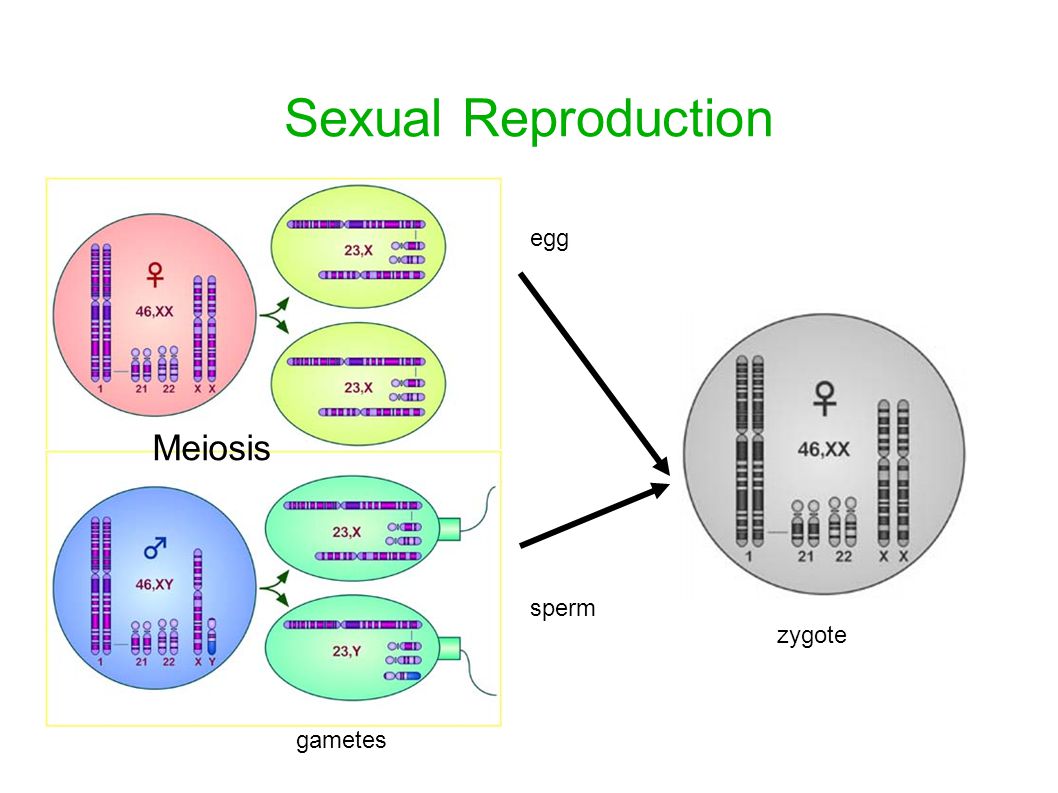 Sexual Reproduction

♀
46,XX
1 21 22 X X

23,X

23,X

Meiosis

♂
46,XY
1 21 22 X Y

23,X

23,Y

gametes

egg

sperm

♀
46,XX
1 21 22 X X

zygote